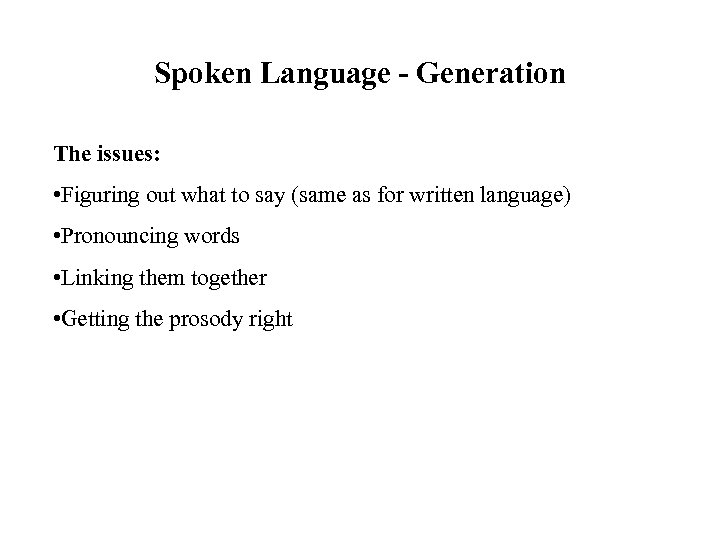 Spoken Language - Generation

The issues:

•Figuring out what to say (same as for written language)

•Pronouncing words

•Linking them together

•Getting the prosody right